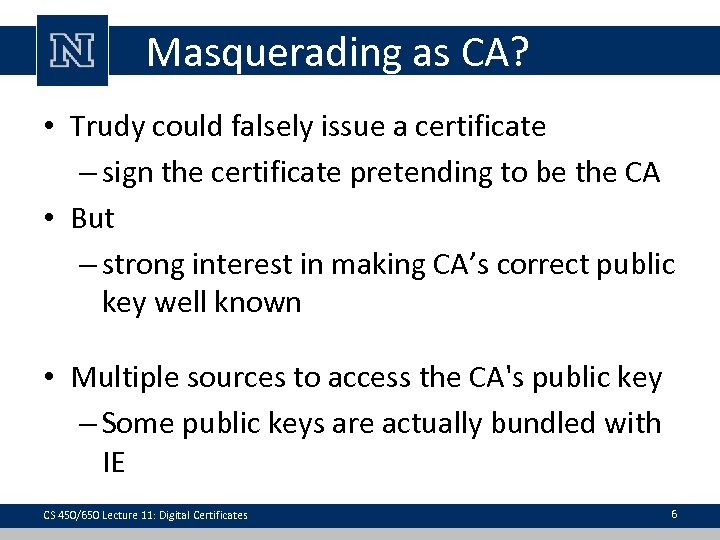 N

Masquerading as CA?

• Trudy could falsely issue a certificate
– sign the certificate pretending to be the CA
• But
– strong interest in making CA’s correct public key well known

• Multiple sources to access the CA's public key
– Some public keys are actually bundled with IE

CS 450/650 Lecture 11: Digital Certificates

6